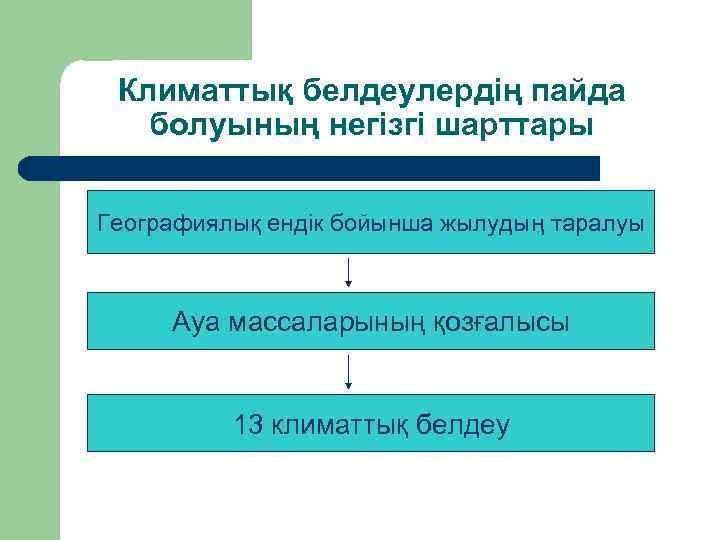 Климаттық белдеулердің пайда болуының негізгі шарттары

Географиялық ендік бойынша жылудың таралуы

Ауа массаларының қозғалысы

13 климаттық белдеу